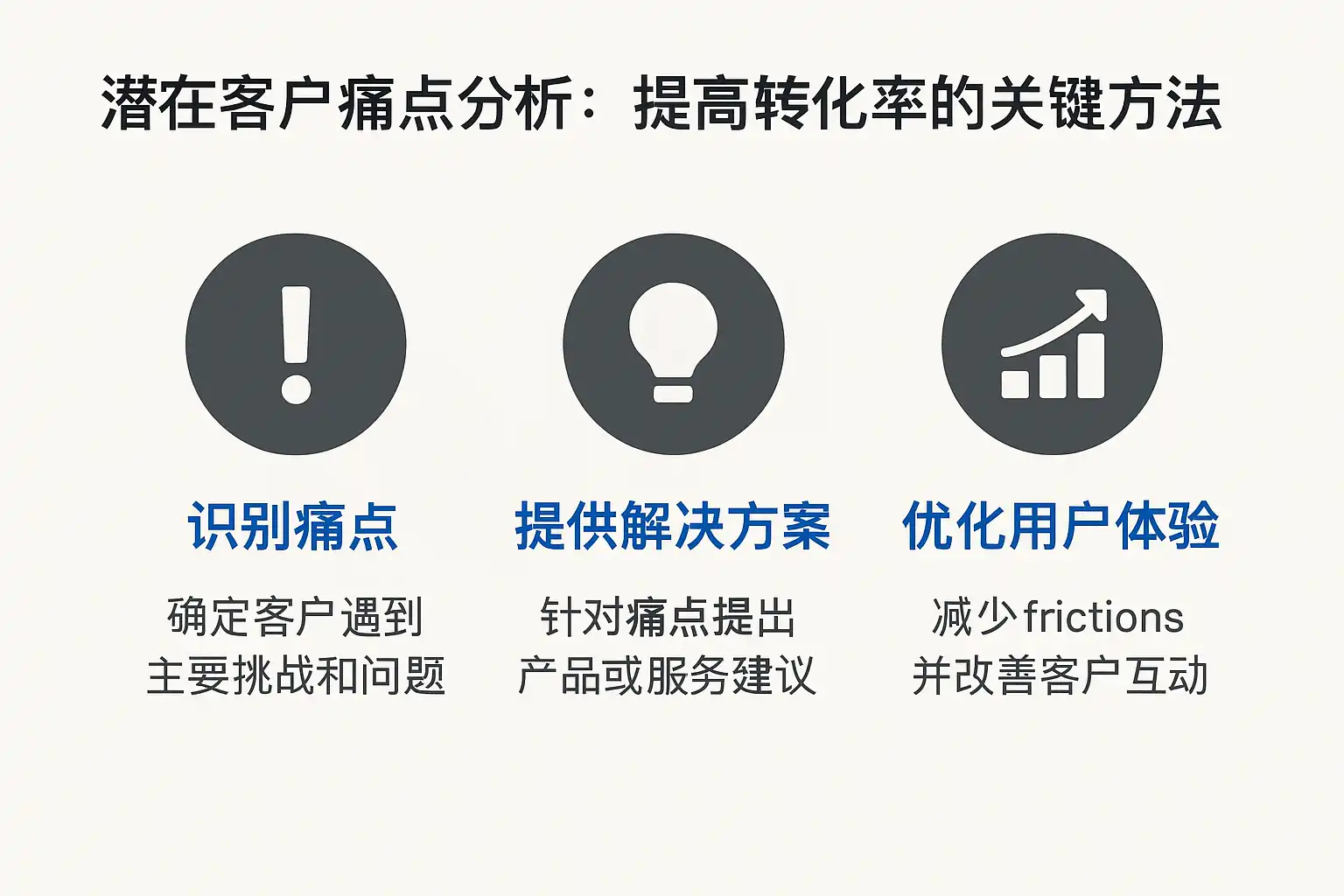 潜在客户痛点分析：提高转化率的关键方法

识别痛点

确定客户遇到主要挑战和问题

提供解决方案

针对痛点提出产品或服务建议

优化用户体验

减少 frictions 并改善客户互动